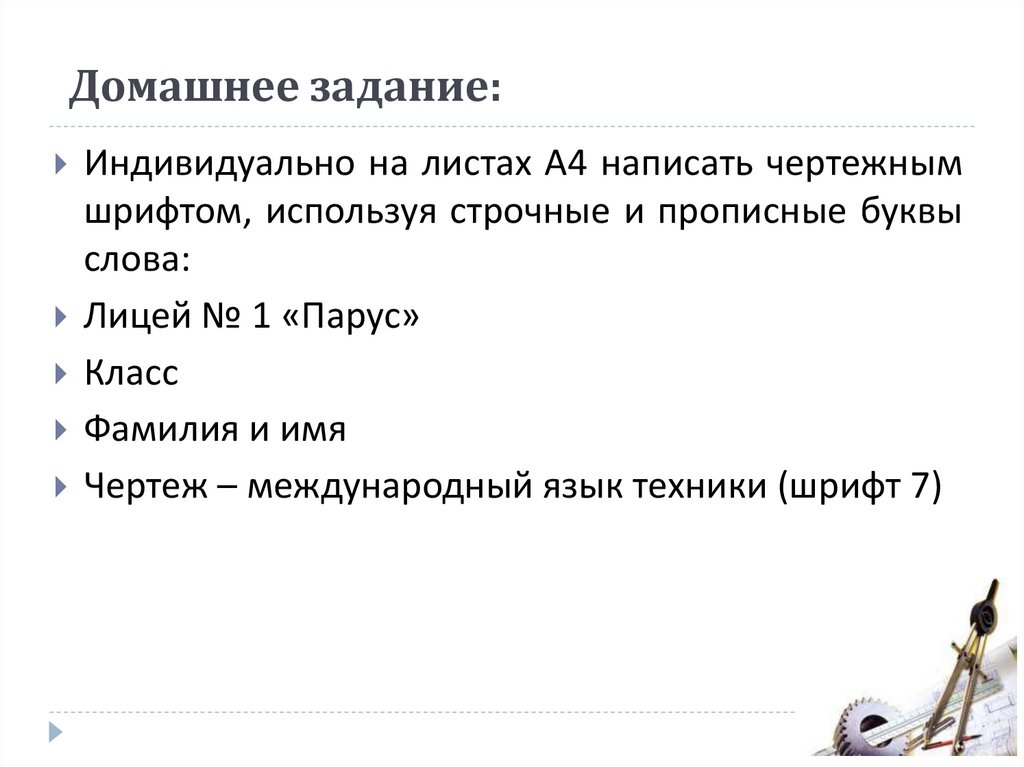 Домашнее задание:

Индивидуально на листах А4 написать чертежным шрифтом, используя строчные и прописные буквы слова:

Лицей № 1 «Парус»

Класс

Фамилия и имя

Чертеж – международный язык техники (шрифт 7)